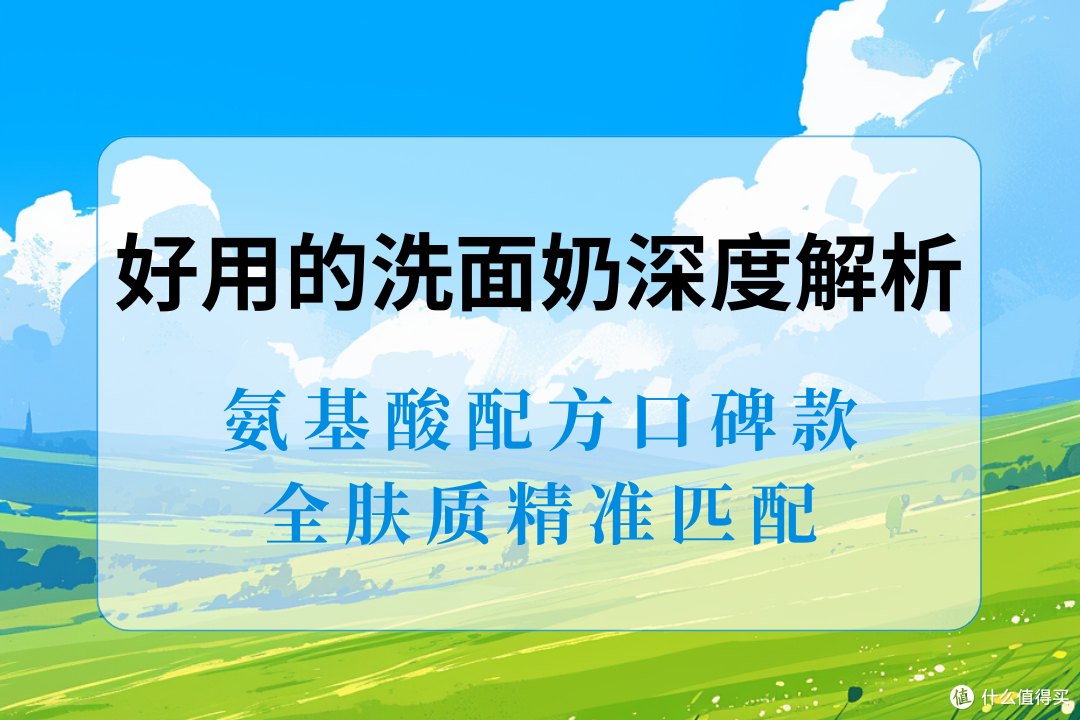 好用的洗面奶深度解析

氨基酸配方口碑款
全肤质精准匹配

值 什么值得买